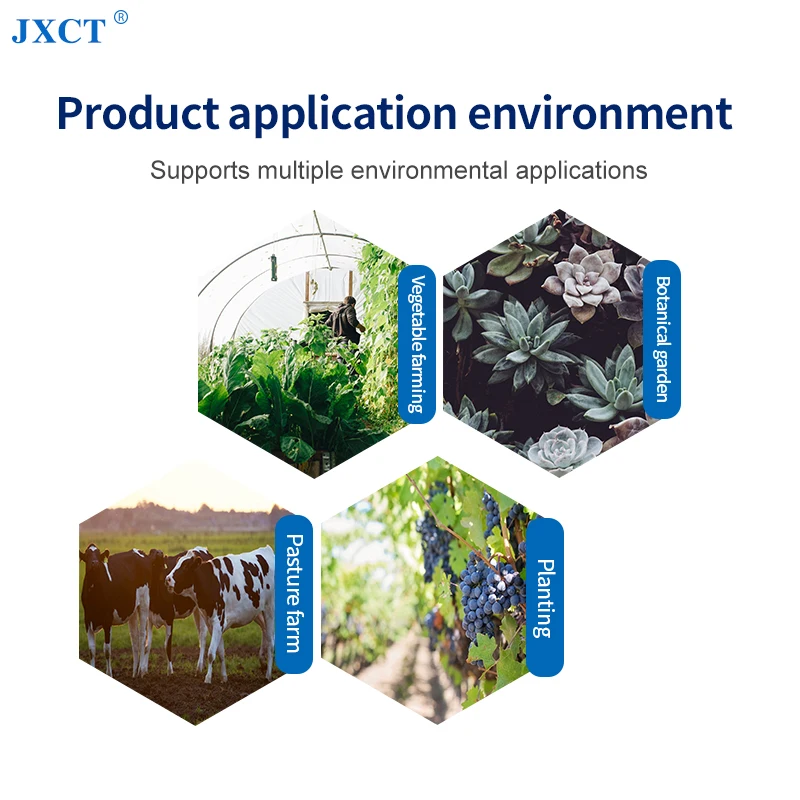 JXCT®

Product application environment

Supports multiple environmental applications

Vegetable farming

Botanical garden

Pasture farm

Planting